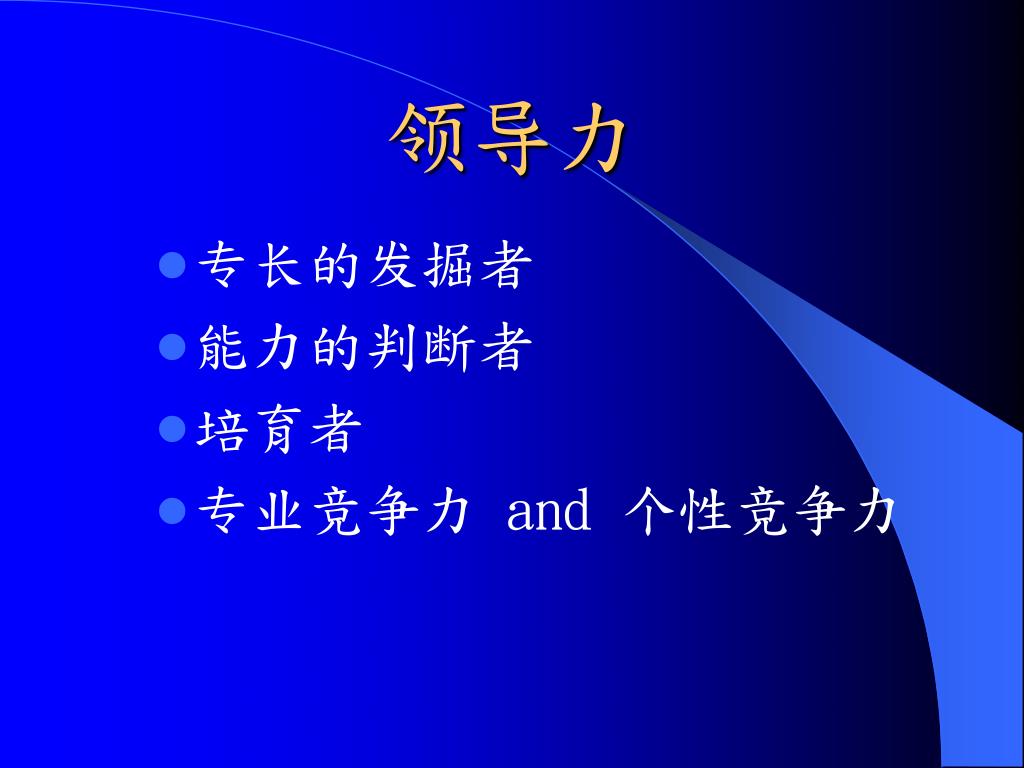 领导力

- 专长的发掘者
- 能力的判断者
- 培育者
- 专业竞争力 and 个性竞争力